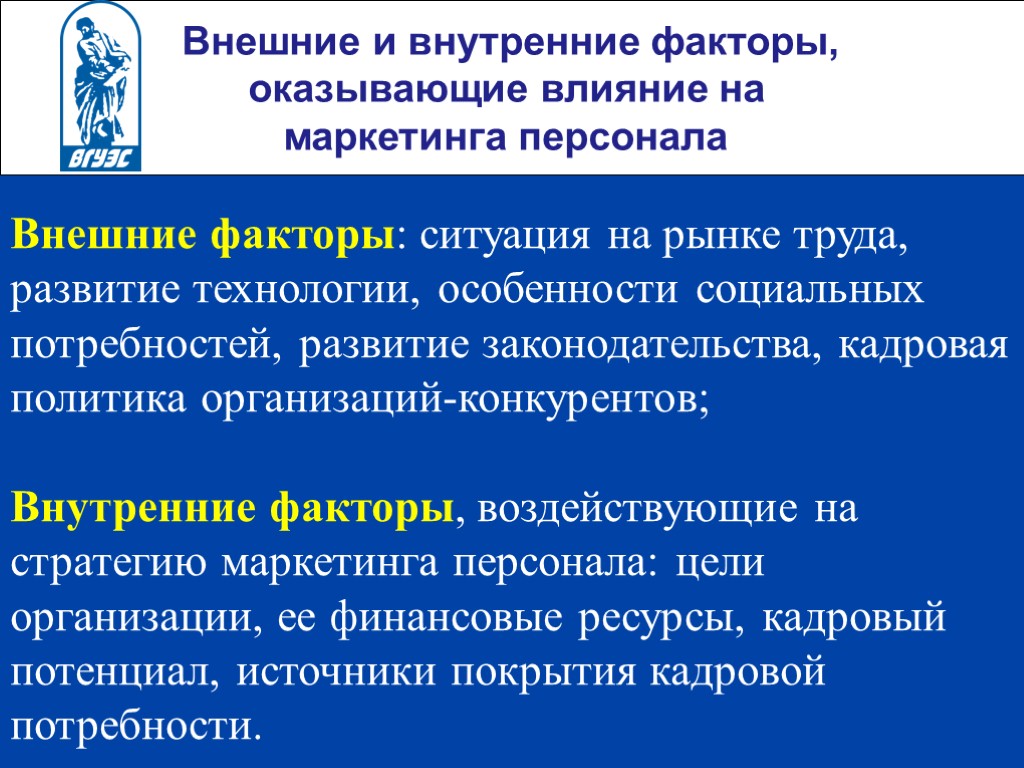 ВГУЭС

Внешние и внутренние факторы, оказывающие влияние на маркетинга персонала

Внешние факторы: ситуация на рынке труда, развитие технологии, особенности социальных потребностей, развитие законодательства, кадровая политика организаций-конкурентов;

Внутренние факторы, воздействующие на стратегию маркетинга персонала: цели организации, ее финансовые ресурсы, кадровый потенциал, источники покрытия кадровой потребности.